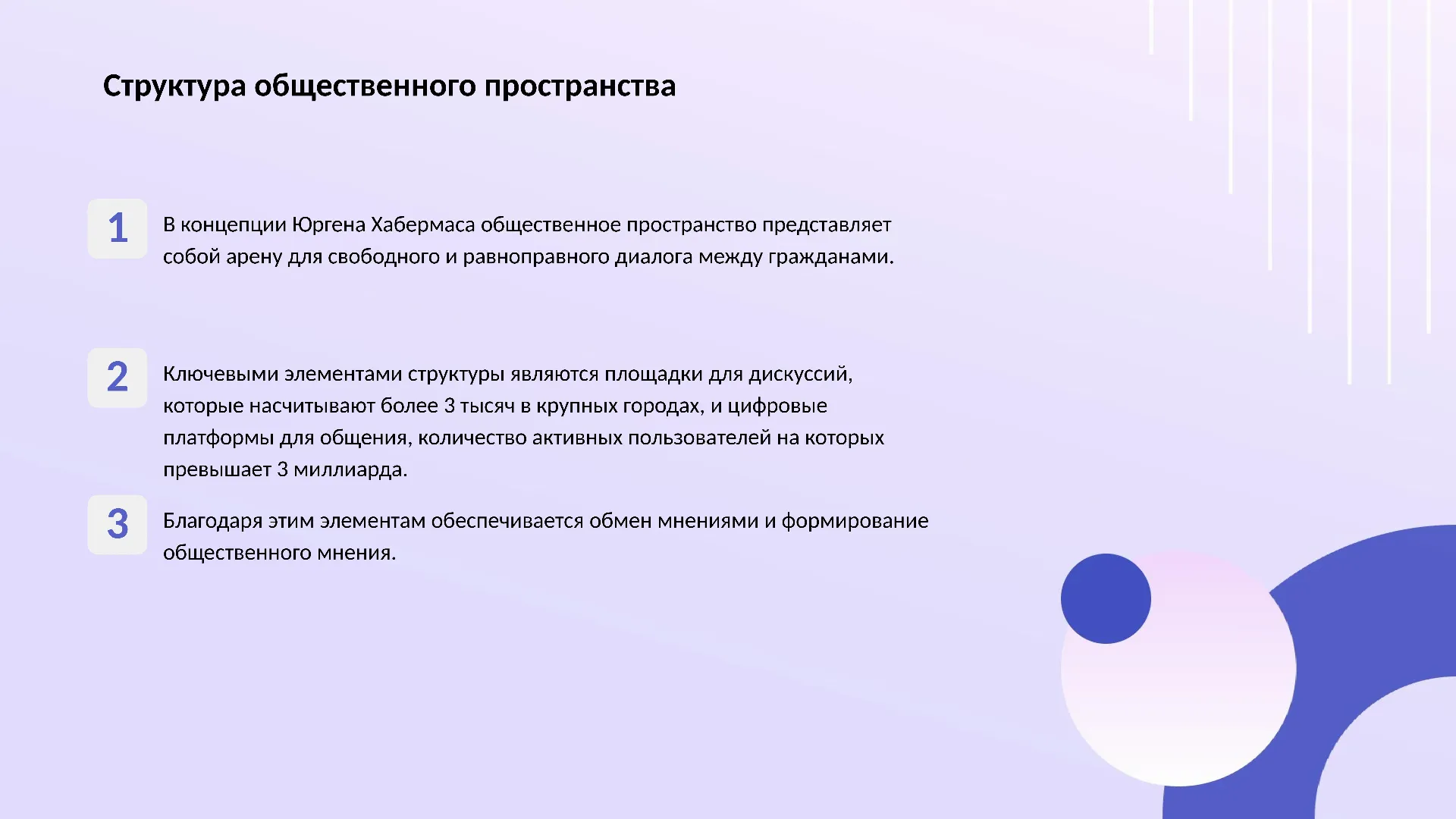 Структура общественного пространства

1

В концепции Юргена Хабермаса общественное пространство представляет собой арену для свободного и равноправного диалога между гражданами.

2

Ключевыми элементами структуры являются площадки для дискуссий, которые насчитывают более 3 тысяч в крупных городах, и цифровые платформы для общения, количество активных пользователей на которых превышает 3 миллиарда.

3

Благодаря этим элементам обеспечивается обмен мнениями и формирование общественного мнения.